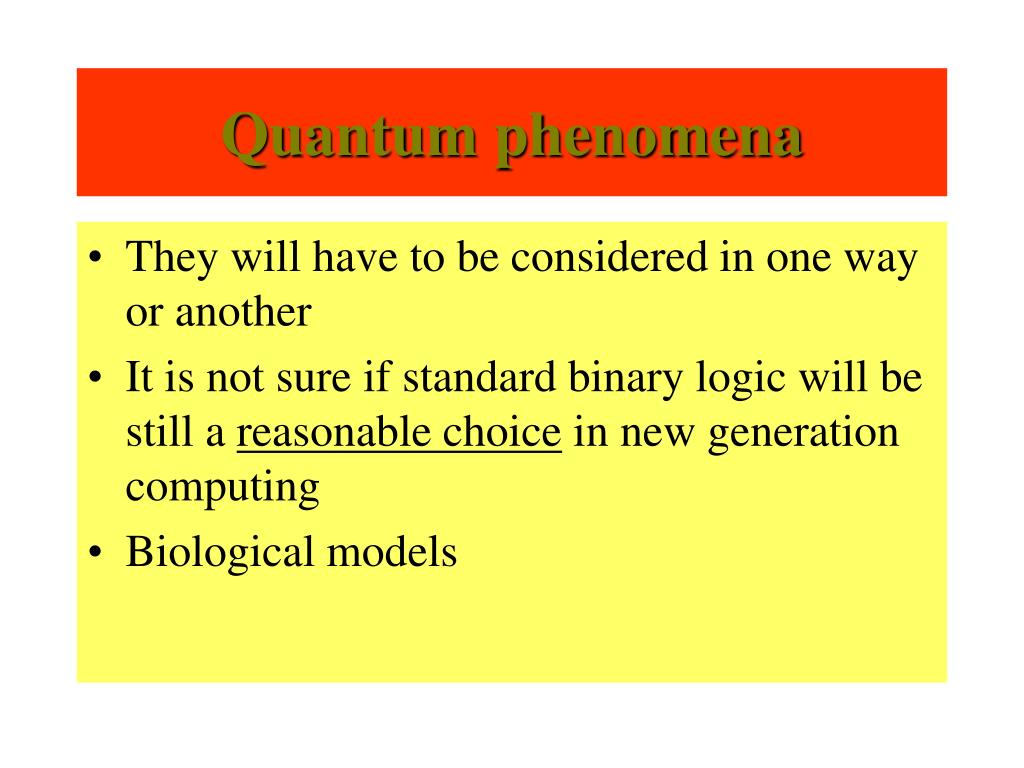 Quantum phenomena

• They will have to be considered in one way or another
• It is not sure if standard binary logic will be still a reasonable choice in new generation computing
• Biological models